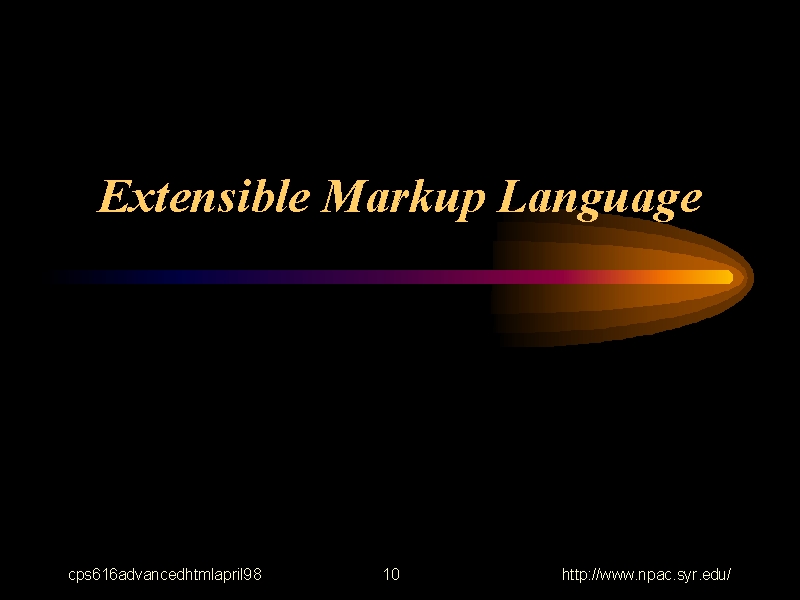 Extensible Markup Language

cps616advancedhtmlapril98

10

http://www.npac.syr.edu/